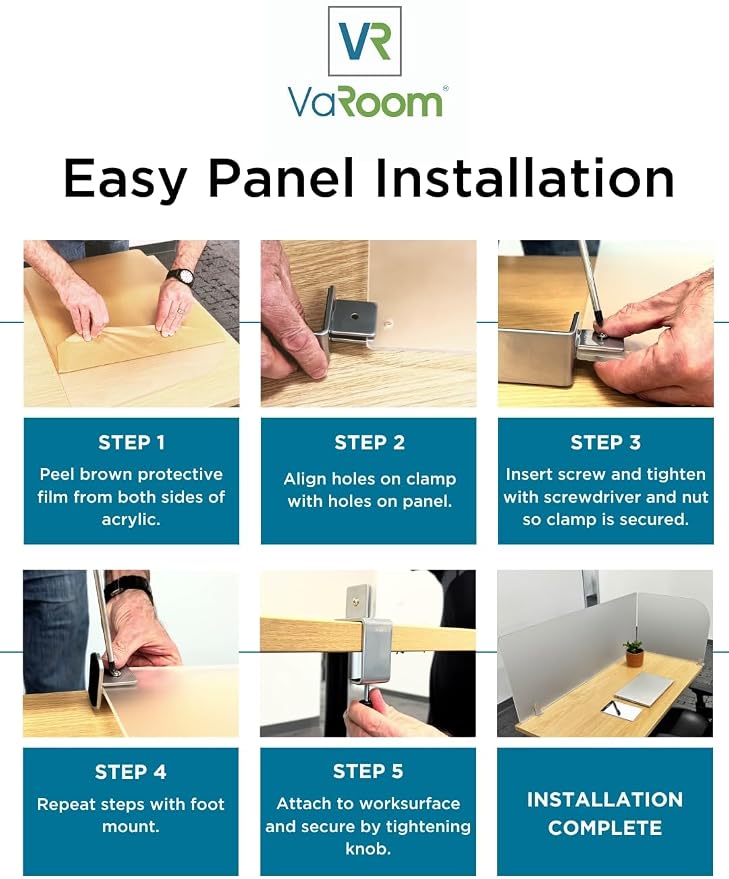 VR

VaRoom®

Easy Panel Installation

STEP 1

Peel brown protective film from both sides of acrylic.

STEP 2

Align holes on clamp with holes on panel.

STEP 3

Insert screw and tighten with screwdriver and nut so clamp is secured.

STEP 4

Repeat steps with foot mount.

STEP 5

Attach to worksurface and secure by tightening knob.

INSTALLATION COMPLETE